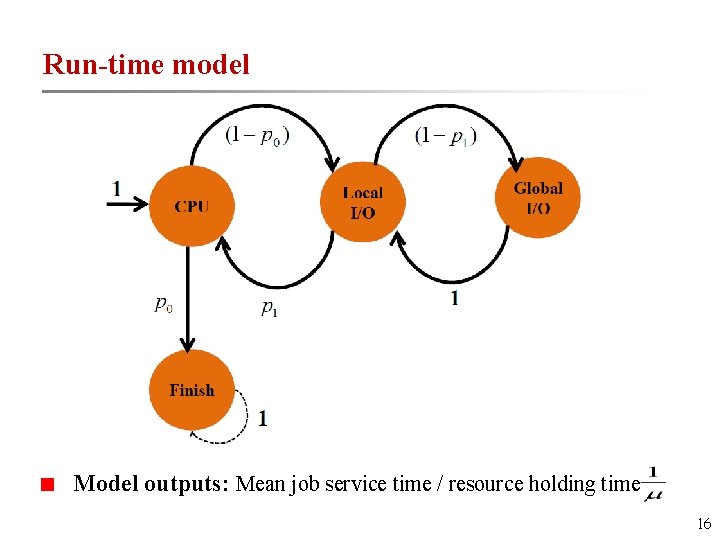 Run-time model

$(1-p_0)$

$(1-p_1)$

1

CPU

Local I/O

Global I/O

$p_0$

$p_1$

1

Finish

1

Model outputs: Mean job service time / resource holding time $\frac{1}{\mu}$

16